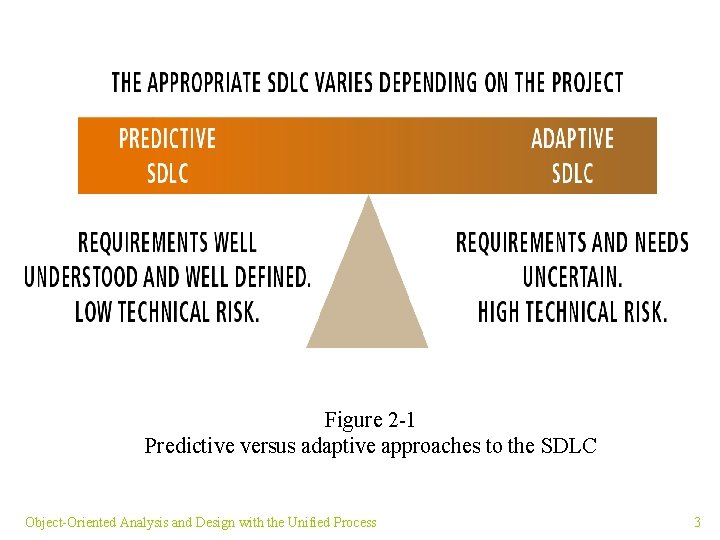 THE APPROPRIATE SDLC VARIES DEPENDING ON THE PROJECT

PREDICTIVE SDLC

ADAPTIVE SDLC

REQUIREMENTS WELL UNDERSTOOD AND WELL DEFINED. LOW TECHNICAL RISK.

REQUIREMENTS AND NEEDS UNCERTAIN. HIGH TECHNICAL RISK.

Figure 2-1
Predictive versus adaptive approaches to the SDLC

Object-Oriented Analysis and Design with the Unified Process

3